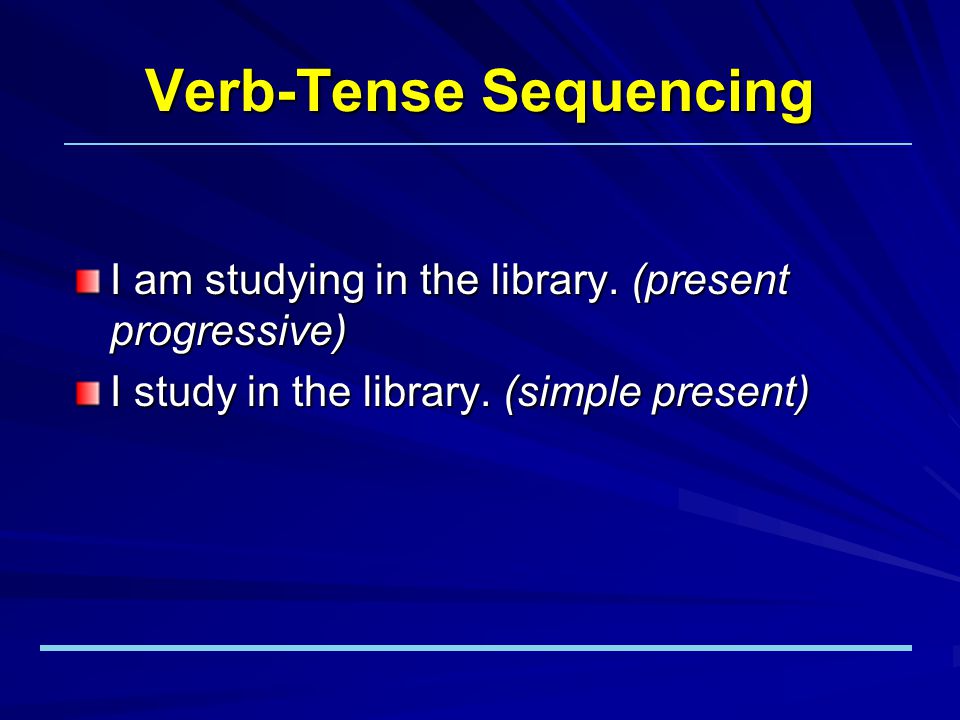 Verb-Tense Sequencing

I am studying in the library. (present progressive)

I study in the library. (simple present)